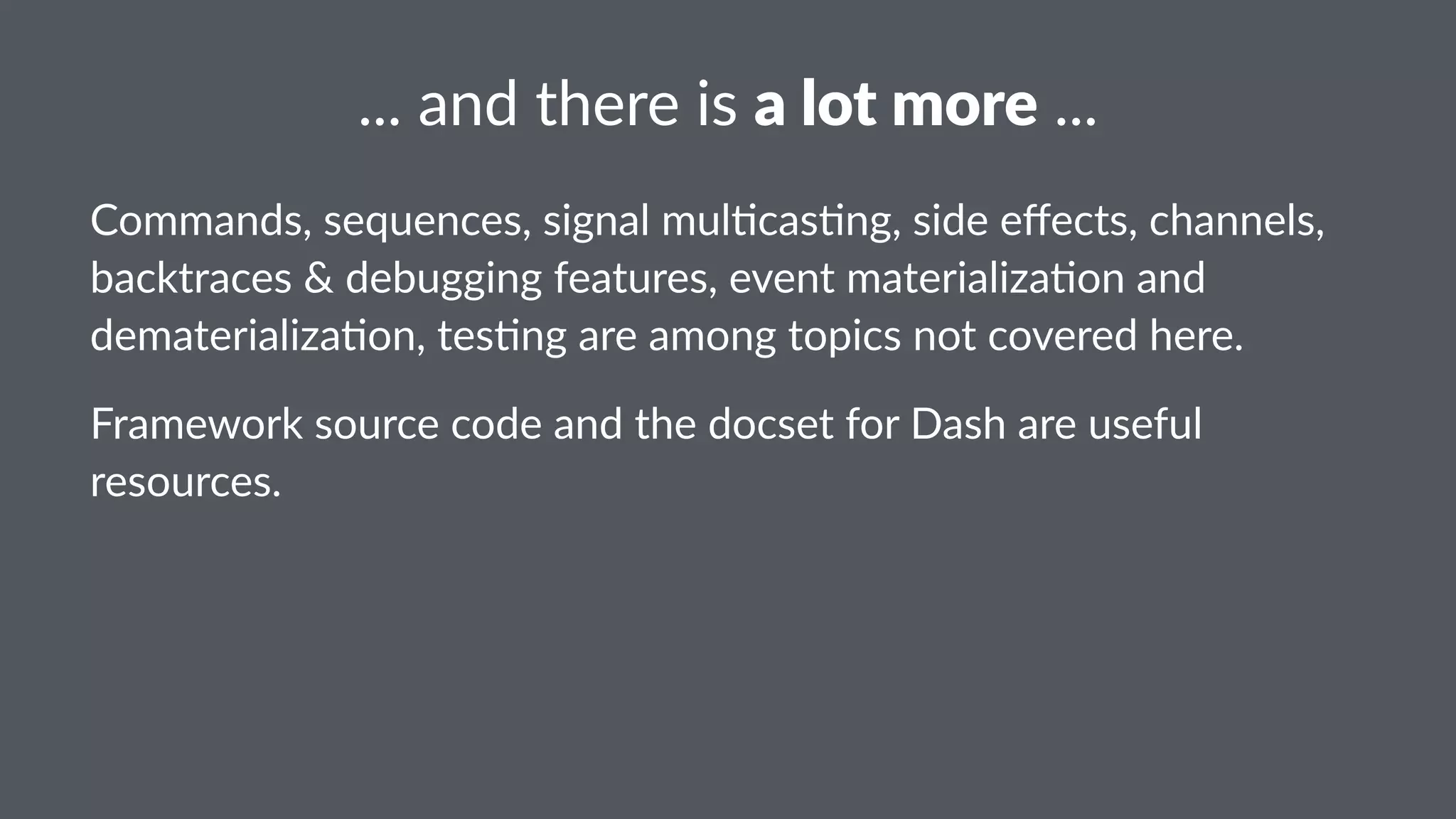 ... and there is a lot more ...

Commands, sequences, signal multicasting, side effects, channels, backtraces & debugging features, event materialization and dematerialization, testing are among topics not covered here.

Framework source code and the docset for Dash are useful resources.